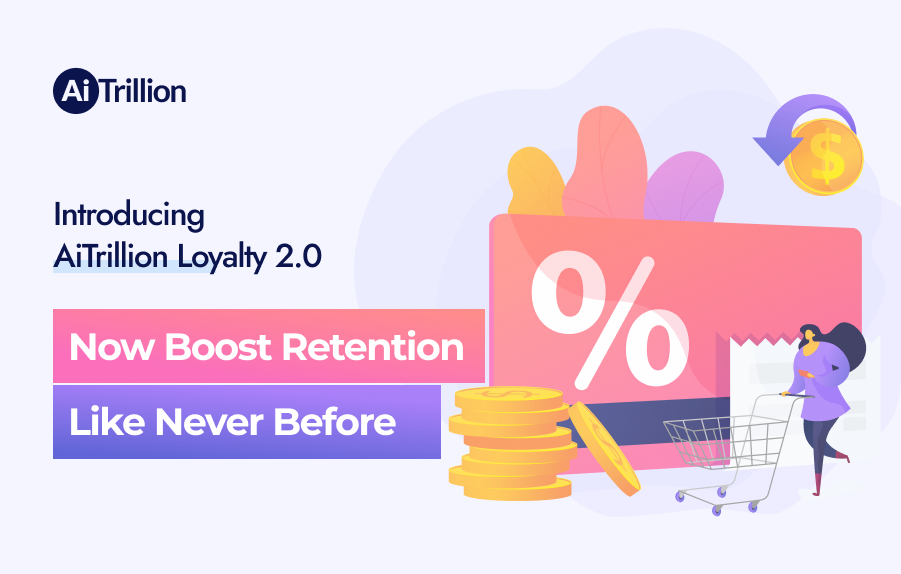 AiTrillion

Introducing
AiTrillion Loyalty 2.0

Now Boost Retention
Like Never Before

%

$